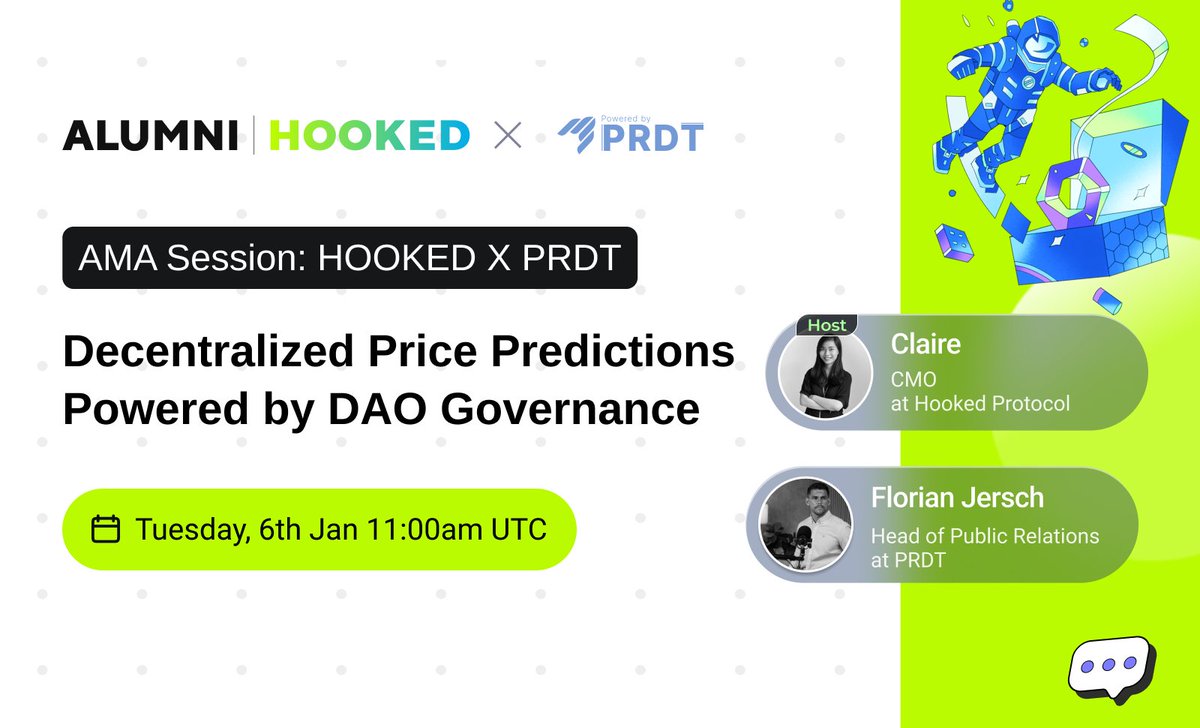 ALUMNI | HOOKED × Powered by PRDT

AMA Session: HOOKED X PRDT

Decentralized Price Predictions Powered by DAO Governance

Tuesday, 6th Jan 11:00am UTC

Host
Claire
CMO at Hooked Protocol

Florian Jersch
Head of Public Relations at PRDT